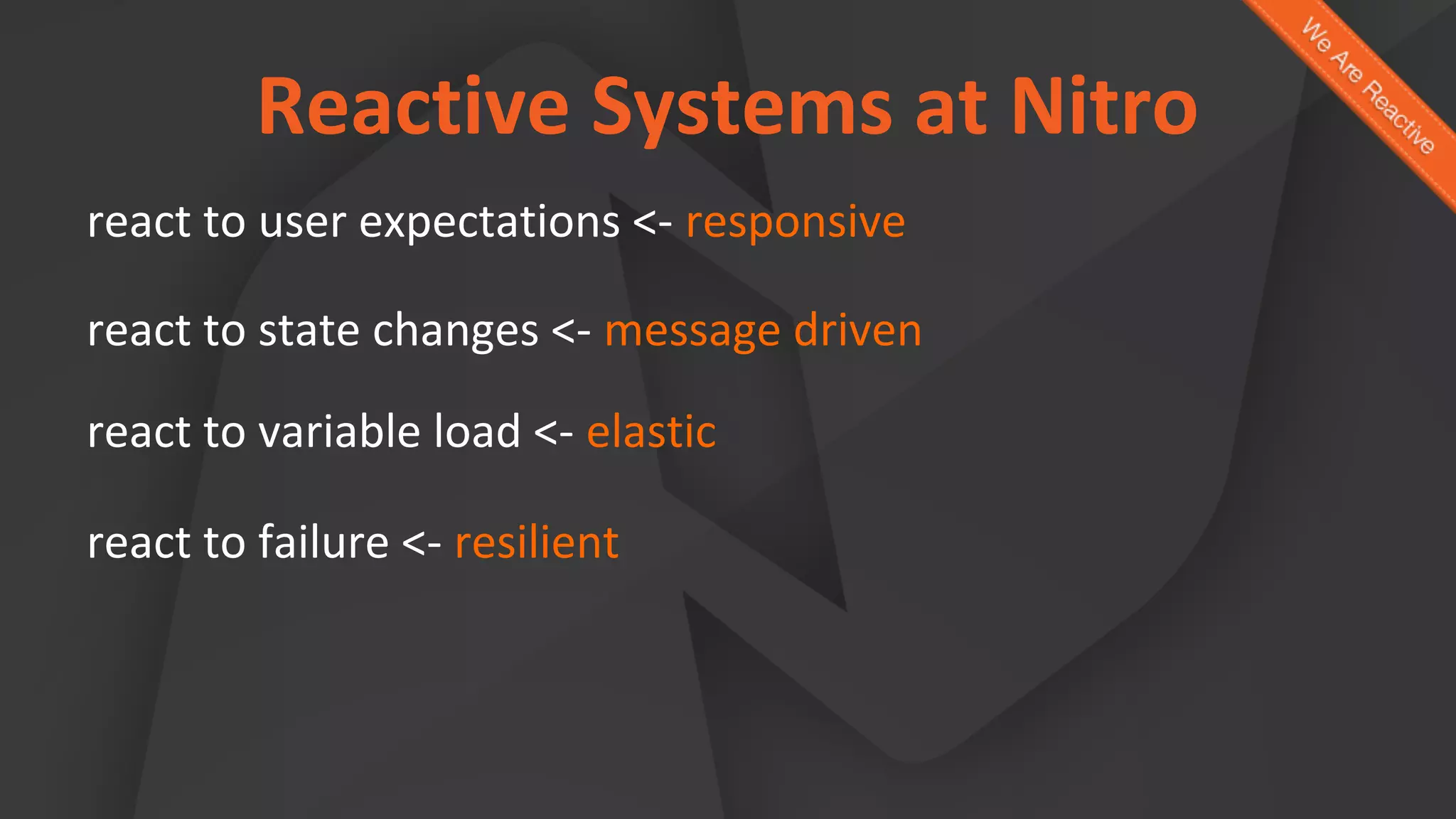 We Are Reactive

Reactive Systems at Nitro

react to user expectations <- responsive

react to state changes <- message driven

react to variable load <- elastic

react to failure <- resilient